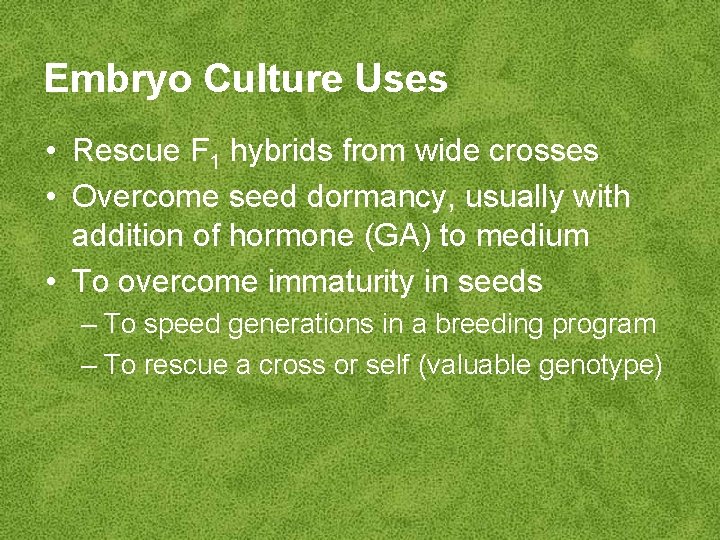 Embryo Culture Uses

• Rescue $F_1$ hybrids from wide crosses
• Overcome seed dormancy, usually with addition of hormone (GA) to medium
• To overcome immaturity in seeds
– To speed generations in a breeding program
– To rescue a cross or self (valuable genotype)